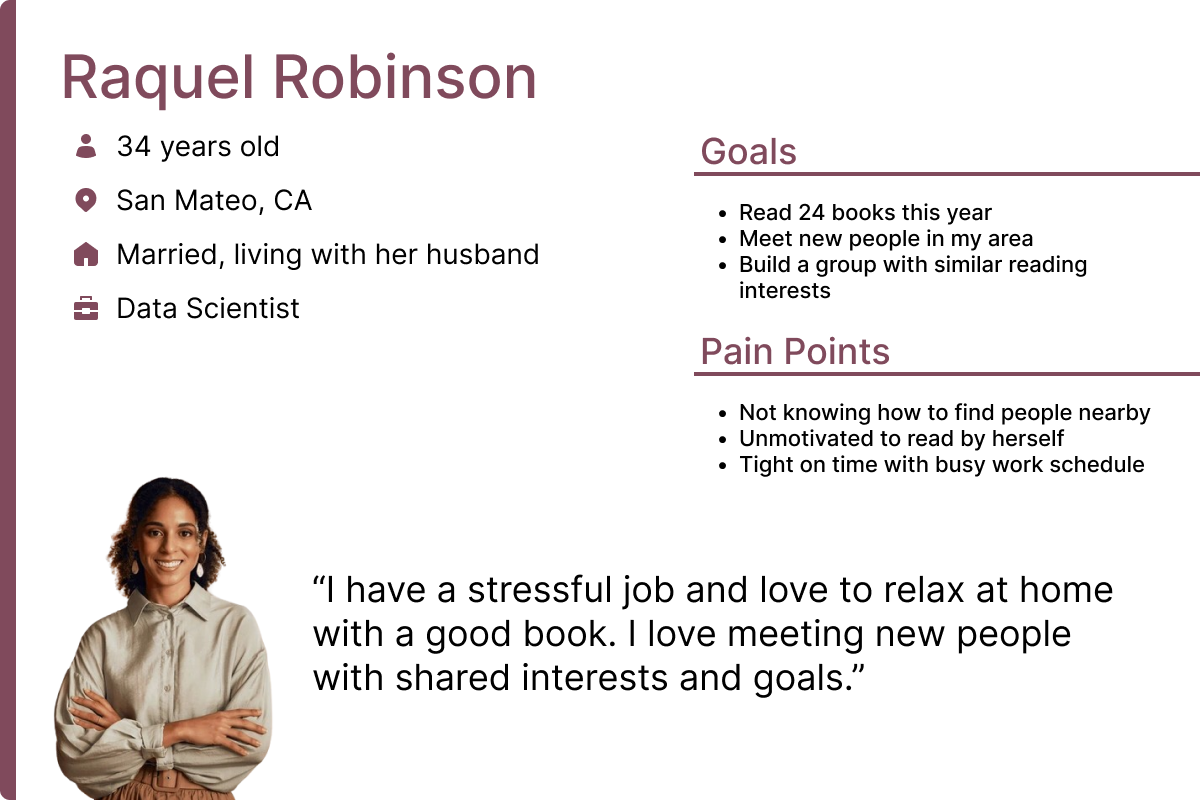 Raquel Robinson

34 years old

San Mateo, CA

Married, living with her husband

Data Scientist

Goals

- Read 24 books this year
- Meet new people in my area
- Build a group with similar reading interests

Pain Points

- Not knowing how to find people nearby
- Unmotivated to read by herself
- Tight on time with busy work schedule

“I have a stressful job and love to relax at home with a good book. I love meeting new people with shared interests and goals.”